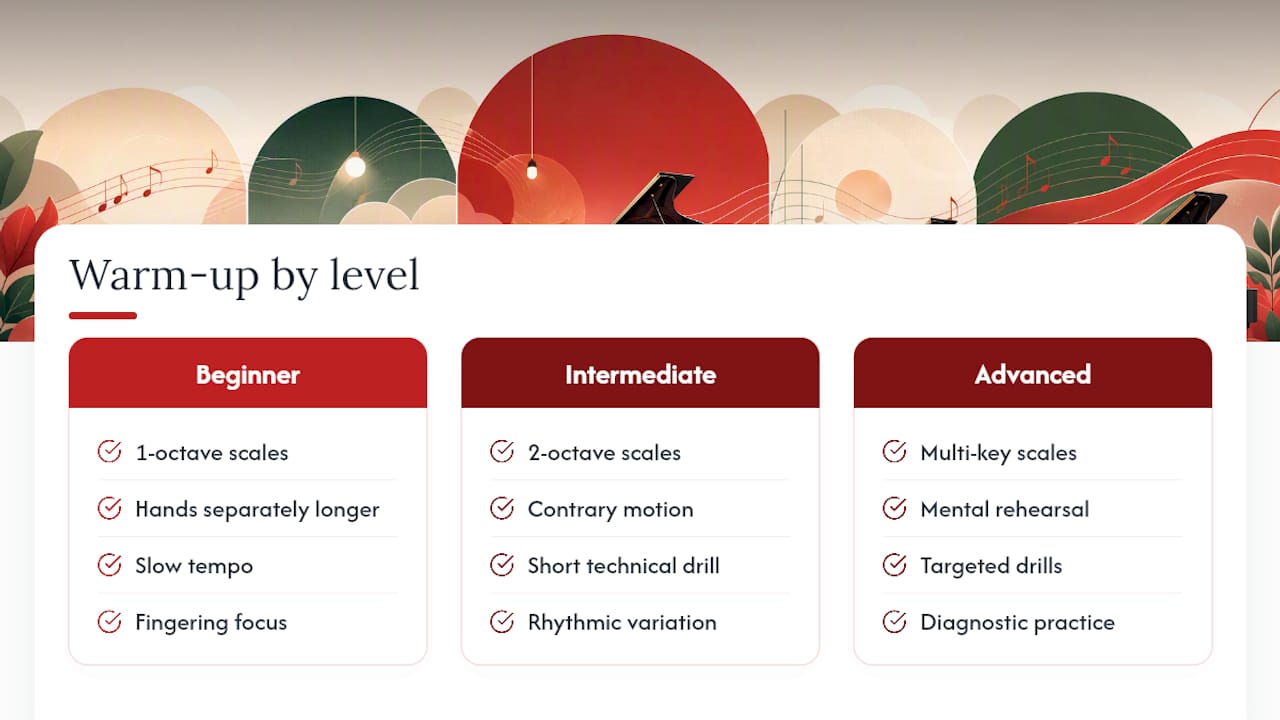 Warm-up by level

Beginner

1-octave scales

Hands separately longer

Slow tempo

Fingering focus

Intermediate

2-octave scales

Contrary motion

Short technical drill

Rhythmic variation

Advanced

Multi-key scales

Mental rehearsal

Targeted drills

Diagnostic practice